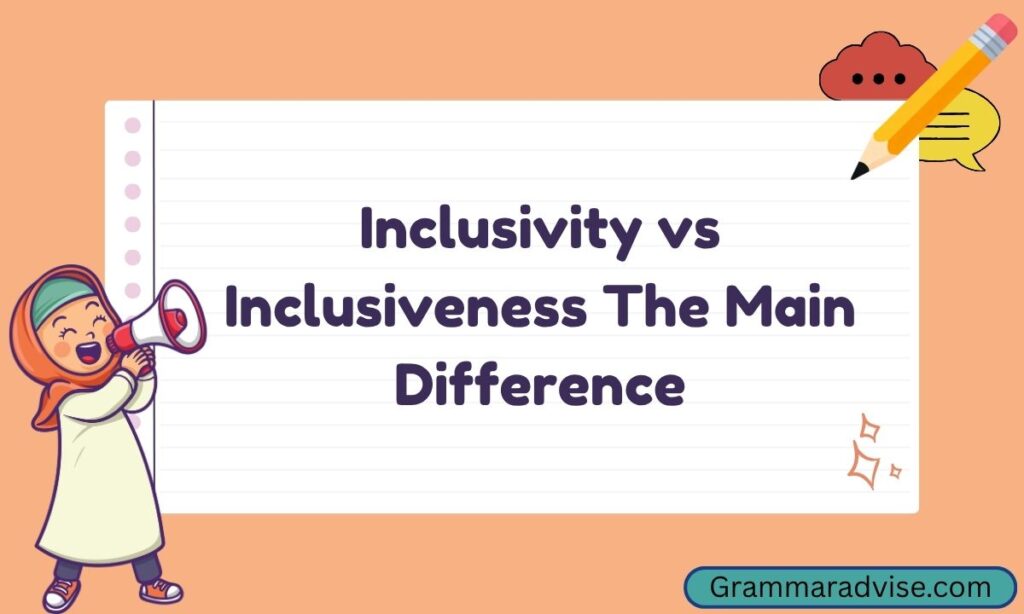 Inclusivity vs Inclusiveness The Main Difference

Grammaradvise.com